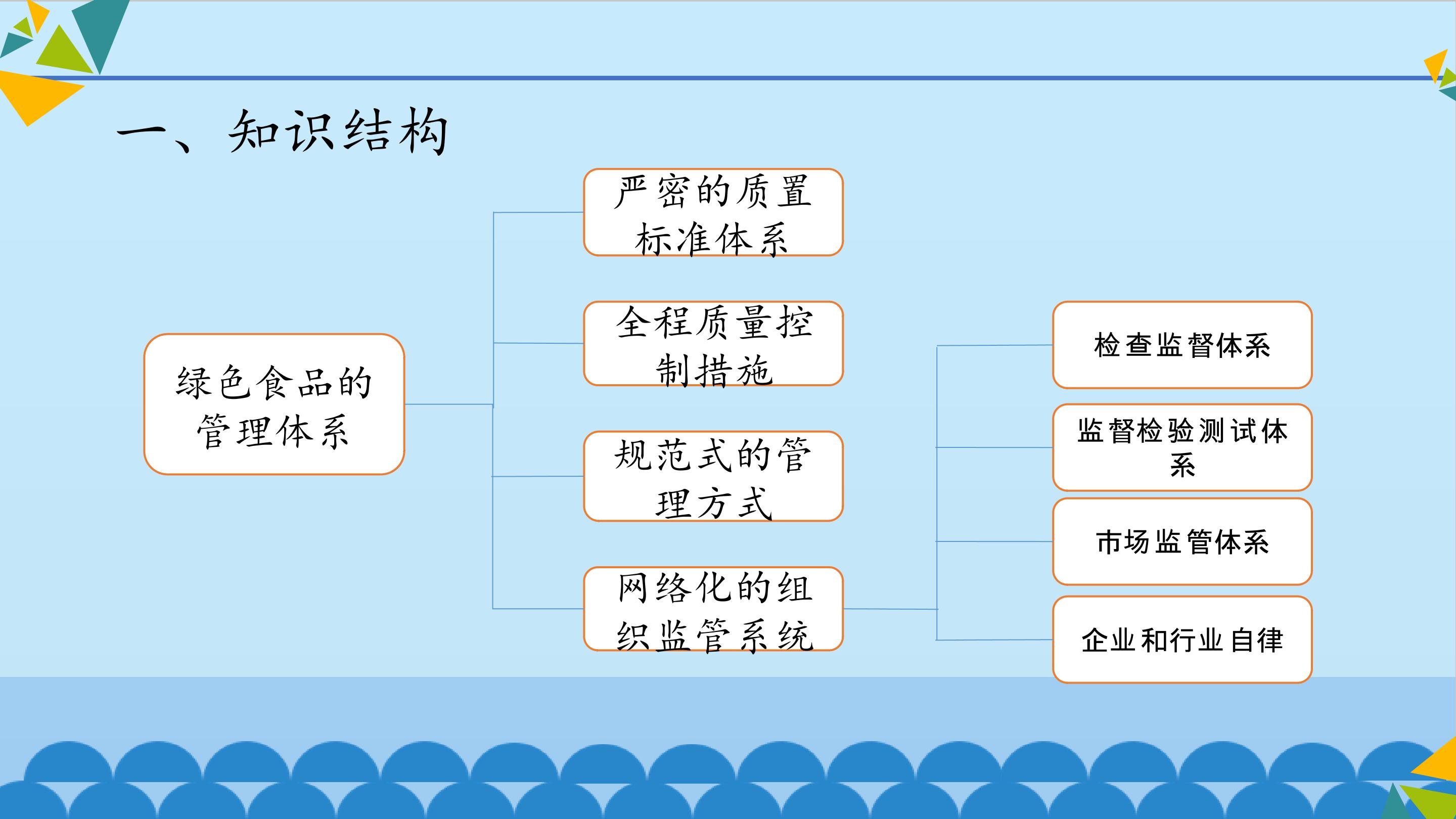 一、知识结构

绿色食品的管理体系

严密的质置标准体系

全程质量控制措施

规范式的管理方式

网络化的组织监管系统

检查监督体系

监督检验测试体系

市场监管体系

企业和行业自律